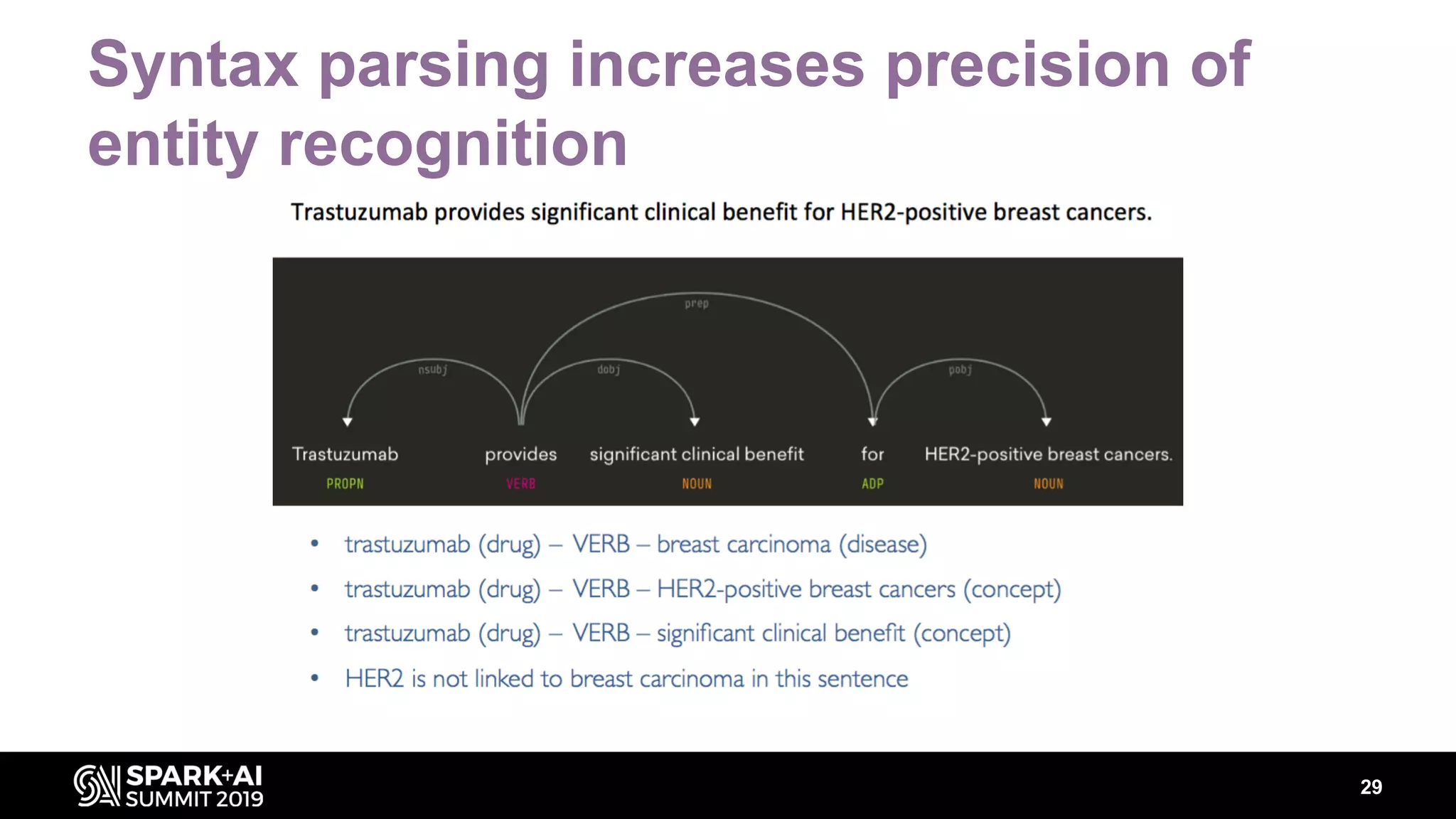 Syntax parsing increases precision of entity recognition

Trastuzumab provides significant clinical benefit for HER2-positive breast cancers.

prep

nsubj

dobj

pobj

Trastuzumab
PROPN

provides
VERB

significant clinical benefit
NOUN

for
ADP

HER2-positive breast cancers.
NOUN

• trastuzumab (drug) – VERB – breast carcinoma (disease)
• trastuzumab (drug) – VERB – HER2-positive breast cancers (concept)
• trastuzumab (drug) – VERB – significant clinical benefit (concept)
• HER2 is not linked to breast carcinoma in this sentence

SPARK+AI SUMMIT 2019

29